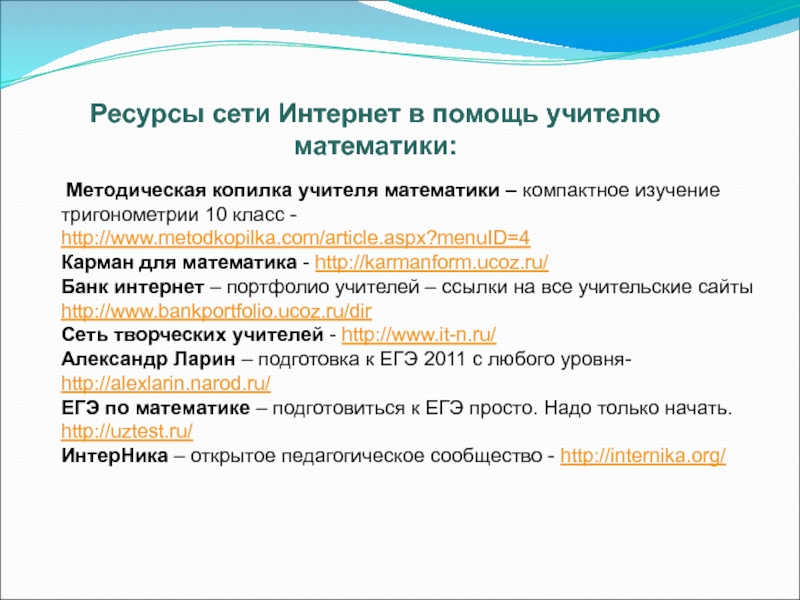 Ресурсы сети Интернет в помощь учителю математики:

Методическая копилка учителя математики – компактное изучение тригонометрии 10 класс - http://www.metodkopilka.com/article.aspx?menuID=4
Карман для математика - http://karmanform.ucoz.ru/
Банк интернет – портфолио учителей – ссылки на все учительские сайты http://www.bankportfolio.ucoz.ru/dir
Сеть творческих учителей - http://www.it-n.ru/
Александр Ларин – подготовка к ЕГЭ 2011 с любого уровня- http://alexlarin.narod.ru/
ЕГЭ по математике – подготовиться к ЕГЭ просто. Надо только начать. http://uztest.ru/
ИнтерНика – открытое педагогическое сообщество - http://internika.org/